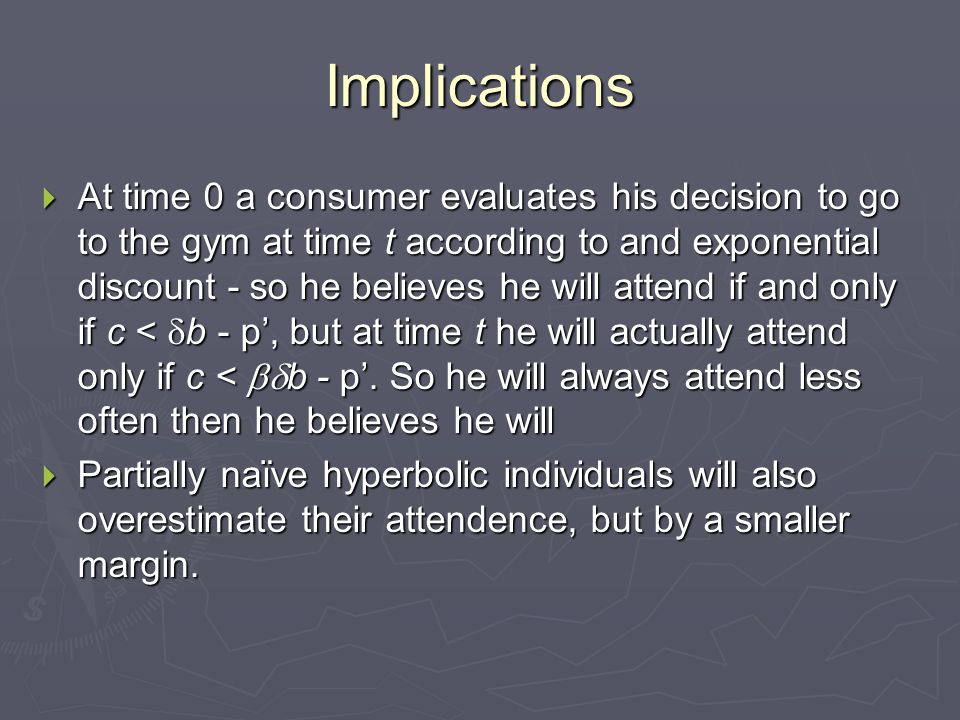 Implications

At time 0 a consumer evaluates his decision to go to the gym at time $t$ according to and exponential discount - so he believes he will attend if and only if $c < \delta b$ - p', but at time $t$ he will actually attend only if $c < \beta\delta b$ - p'. So he will always attend less often then he believes he will

Partially naïve hyperbolic individuals will also overestimate their attendence, but by a smaller margin.